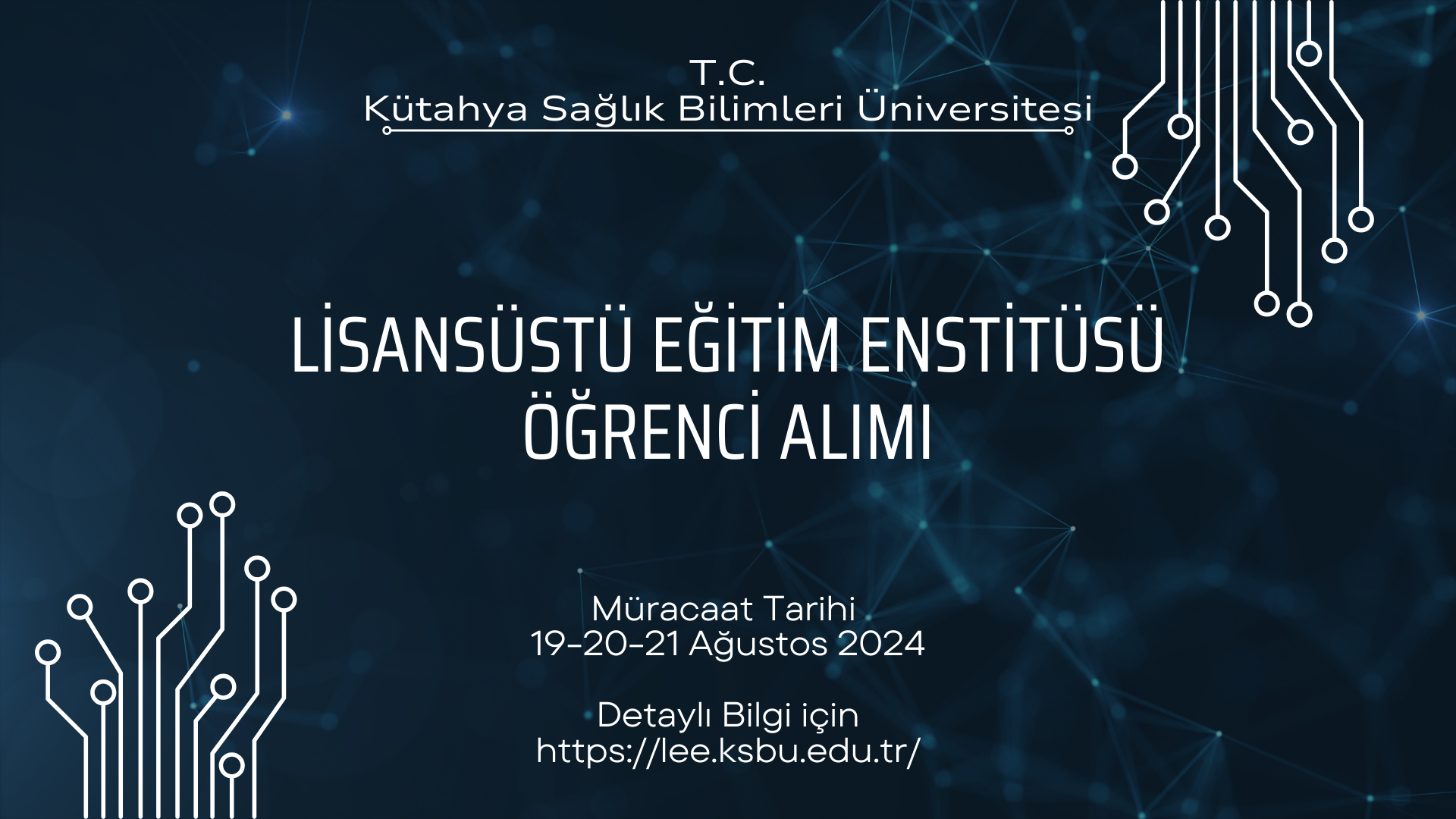 T.C.
Kütahya Sağlık Bilimleri Üniversitesi

LİSANSÜSTÜ EĞİTİM ENSTİTÜSÜ
ÖĞRENCİ ALIMI

Müracaat Tarihi
19-20-21 Ağustos 2024

Detaylı Bilgi için
https://lee.ksbu.edu.tr/